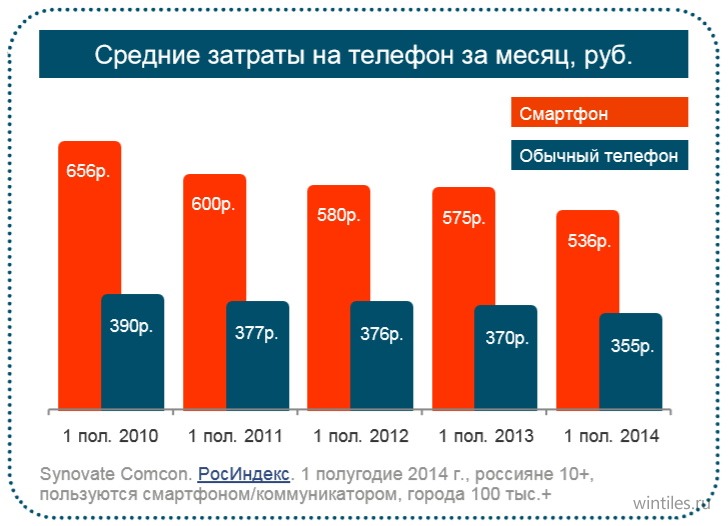 Средние затраты на телефон за месяц, руб.

Смартфон

Обычный телефон

656р.

390р.

600р.

377р.

580р.

376р.

575р.

370р.

536р.

355р.

1 пол. 2010

1 пол. 2011

1 пол. 2012

1 пол. 2013

1 пол. 2014

Synovate Comcon. РосИндекс. 1 полугодие 2014 г., россияне 10+, пользуются смартфоном/коммуникатором, города 100 тыс.+

wintiles.ru